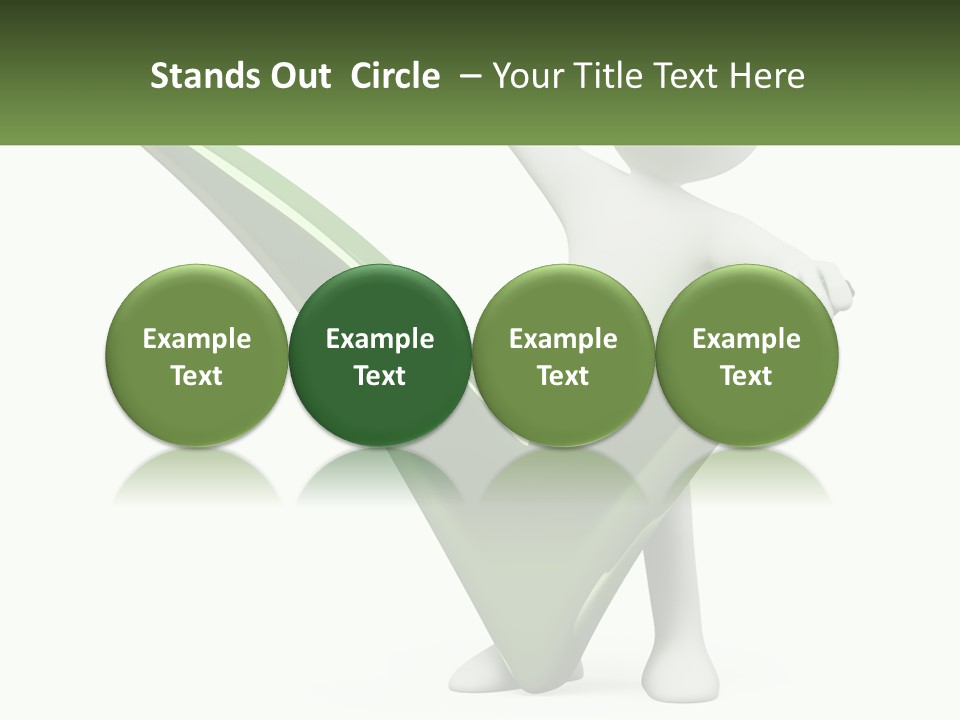 Stands Out Circle – Your Title Text Here

Example Text

Example Text

Example Text

Example Text